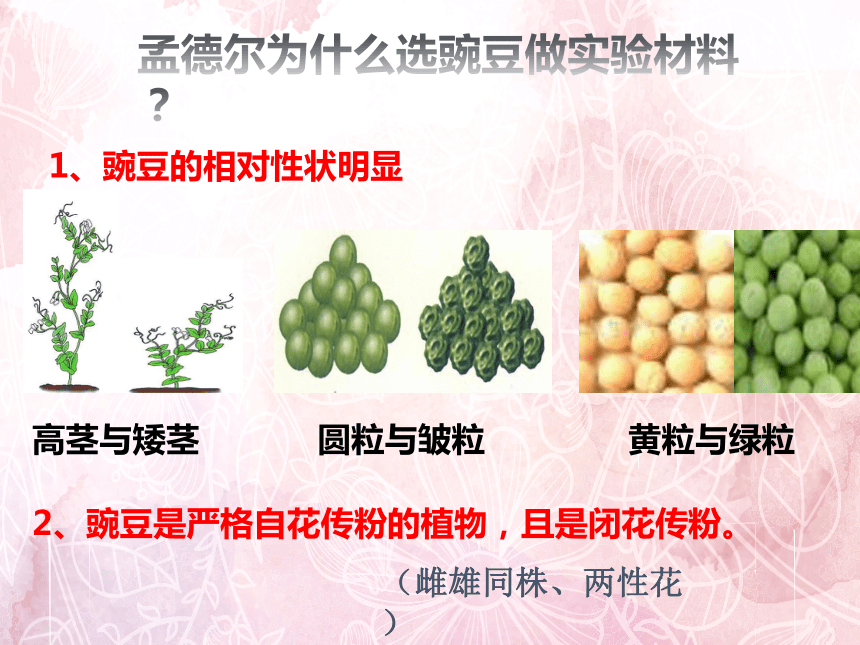 孟德尔为什么选豌豆做实验材料？

1、豌豆的相对性状明显

高茎与矮茎

圆粒与皱粒

黄粒与绿粒

2、豌豆是严格自花传粉的植物，且是闭花传粉。

（雌雄同株、两性花）